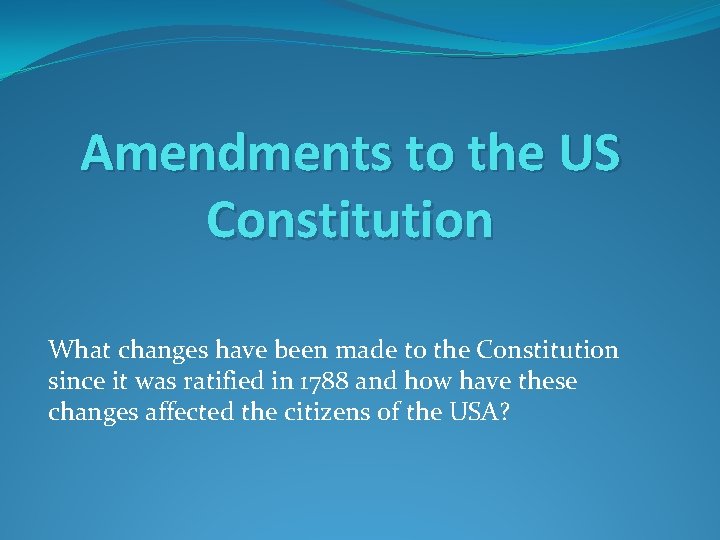 Amendments to the US Constitution

What changes have been made to the Constitution since it was ratified in 1788 and how have these changes affected the citizens of the USA?